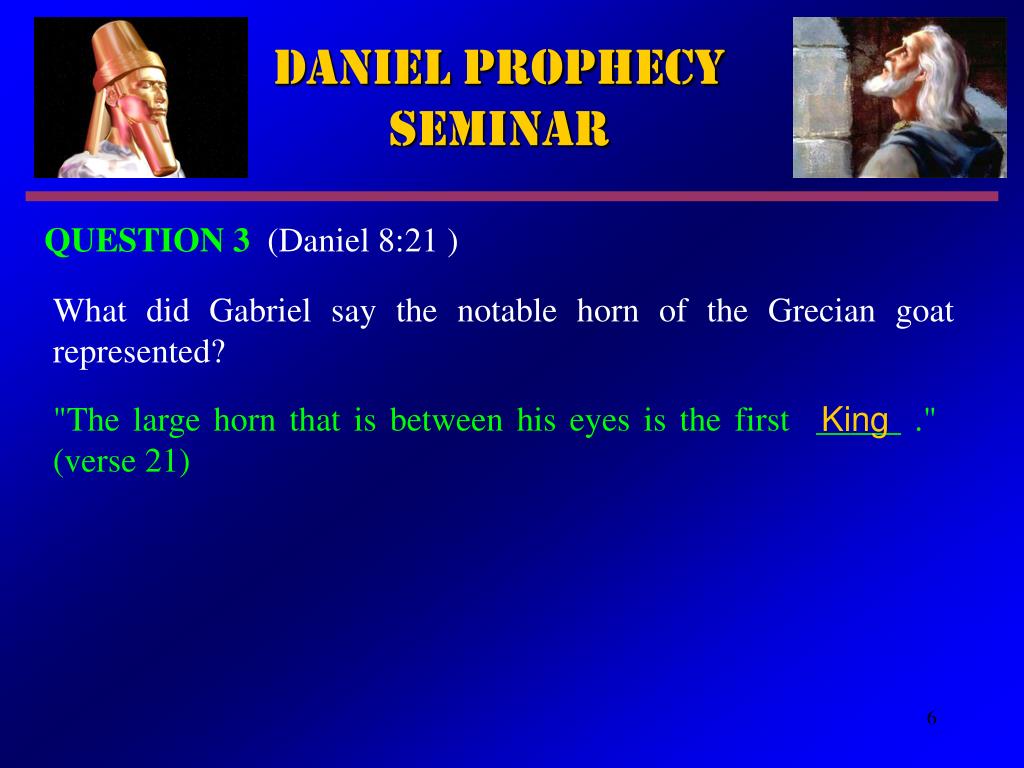 DANIEL PROPHECY SEMINAR

QUESTION 3 (Daniel 8:21 )

What did Gabriel say the notable horn of the Grecian goat represented?

"The large horn that is between his eyes is the first King ." (verse 21)

6